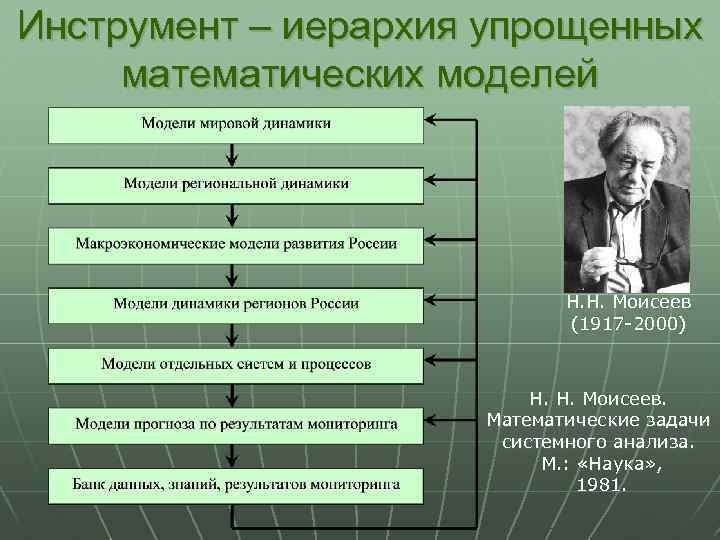 Инструмент – иерархия упрощенных математических моделей

Модели мировой динамики

Модели региональной динамики

Макроэкономические модели развития России

Модели динамики регионов России

Модели отдельных систем и процессов

Модели прогноза по результатам мониторинга

Банк данных, знаний, результатов мониторинга

Н.Н. Моисеев (1917-2000)

Н. Н. Моисеев. Математические задачи системного анализа. М.: «Наука», 1981.